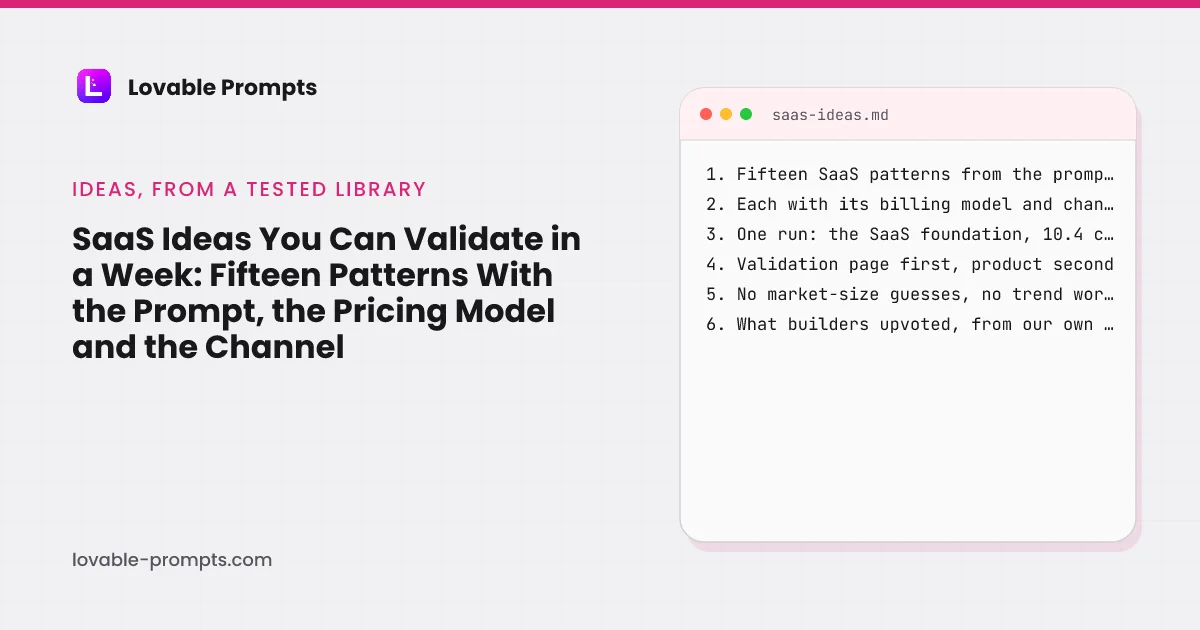 Lovable Prompts

IDEAS, FROM A TESTED LIBRARY

SaaS Ideas You Can Validate in a Week: Fifteen Patterns With the Prompt, the Pricing Model and the Channel

lovable-prompts.com

saas-ideas.md

1. Fifteen SaaS patterns from the promp…
2. Each with its billing model and chan…
3. One run: the SaaS foundation, 10.4 c…
4. Validation page first, product second
5. No market-size guesses, no trend wor…
6. What builders upvoted, from our own …